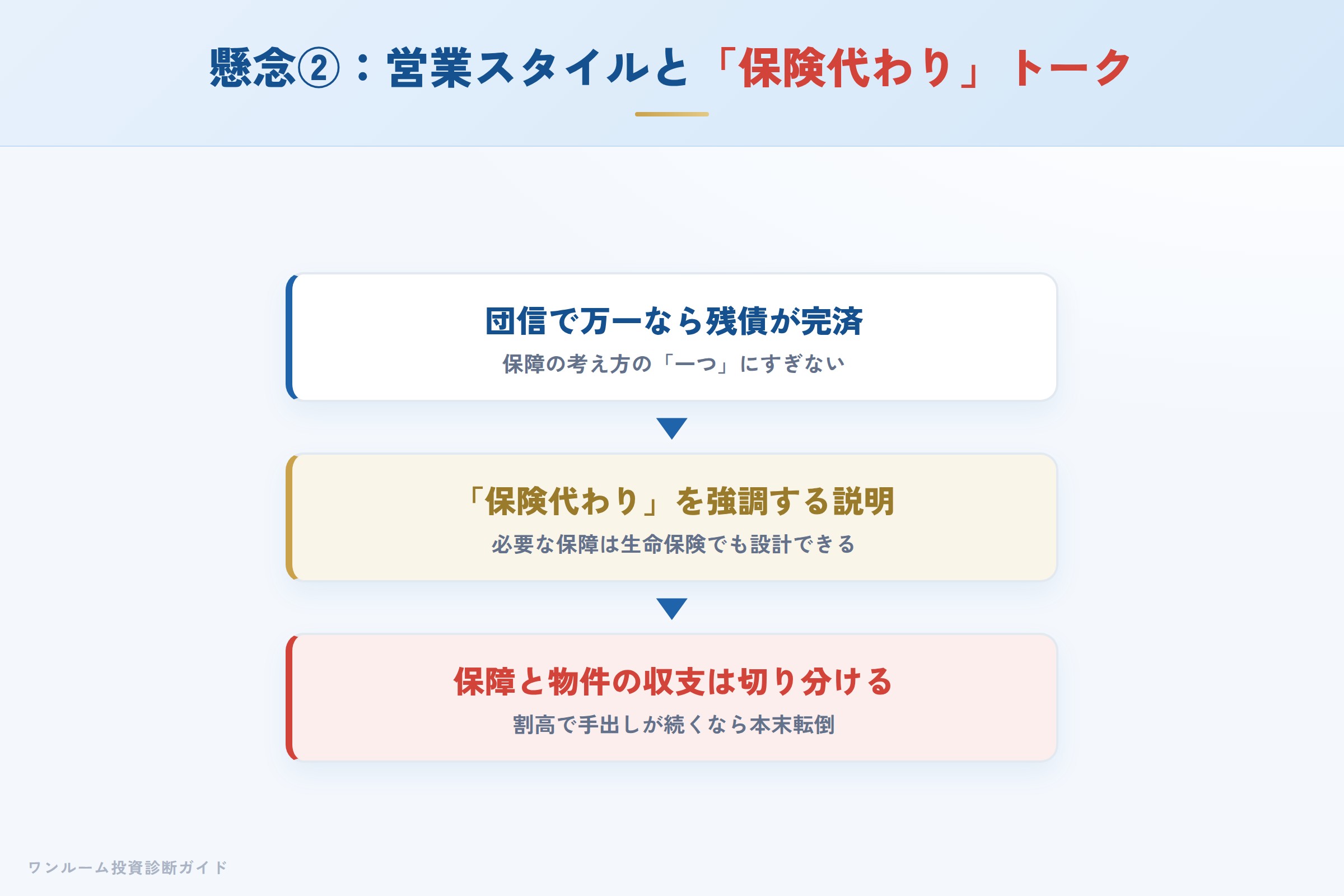 懸念②：営業スタイルと「保険代わり」トーク

団信で万一なら残債が完済

保障の考え方の「一つ」にすぎない

「保険代わり」を強調する説明

必要な保障は生命保険でも設計できる

保障と物件の収支は切り分ける

割高で手出しが続くなら本末転倒

ワンルーム投資診断ガイド